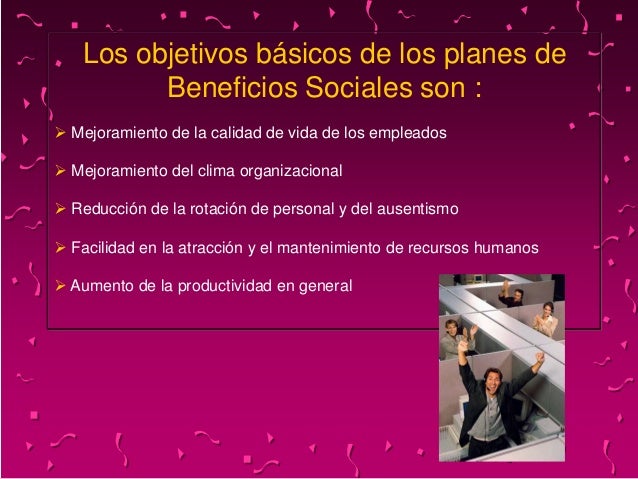 Los objetivos básicos de los planes de Beneficios Sociales son :

➢ Mejoramiento de la calidad de vida de los empleados

➢ Mejoramiento del clima organizacional

➢ Reducción de la rotación de personal y del ausentismo

➢ Facilidad en la atracción y el mantenimiento de recursos humanos

➢ Aumento de la productividad en general